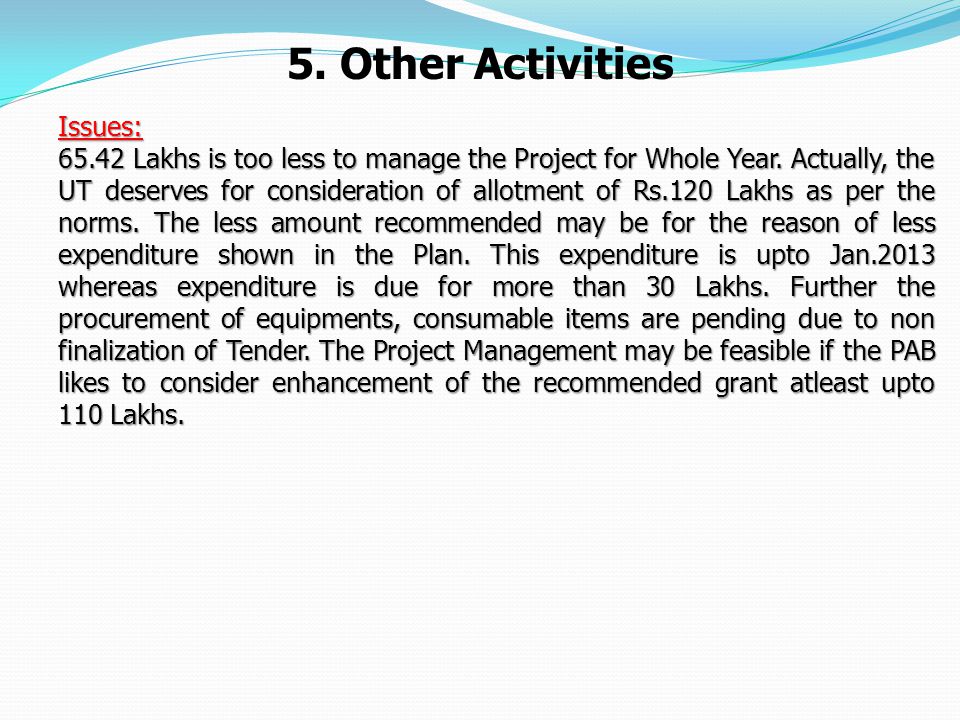 5. Other Activities

Issues:
65.42 Lakhs is too less to manage the Project for Whole Year. Actually, the UT deserves for consideration of allotment of Rs.120 Lakhs as per the norms. The less amount recommended may be for the reason of less expenditure shown in the Plan. This expenditure is upto Jan.2013 whereas expenditure is due for more than 30 Lakhs. Further the procurement of equipments, consumable items are pending due to non finalization of Tender. The Project Management may be feasible if the PAB likes to consider enhancement of the recommended grant atleast upto 110 Lakhs.